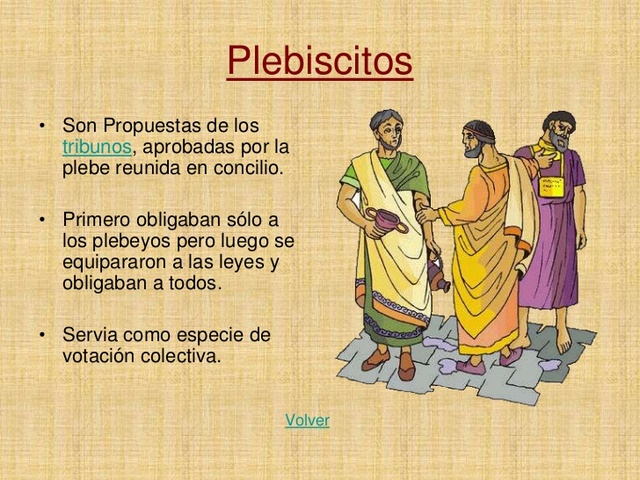 Plebiscitos

• Son Propuestas de los tribunos, aprobadas por la plebe reunida en concilio.

• Primero obligaban sólo a los plebeyos pero luego se equipararon a las leyes y obligaban a todos.

• Servia como especie de votación colectiva.

Volver